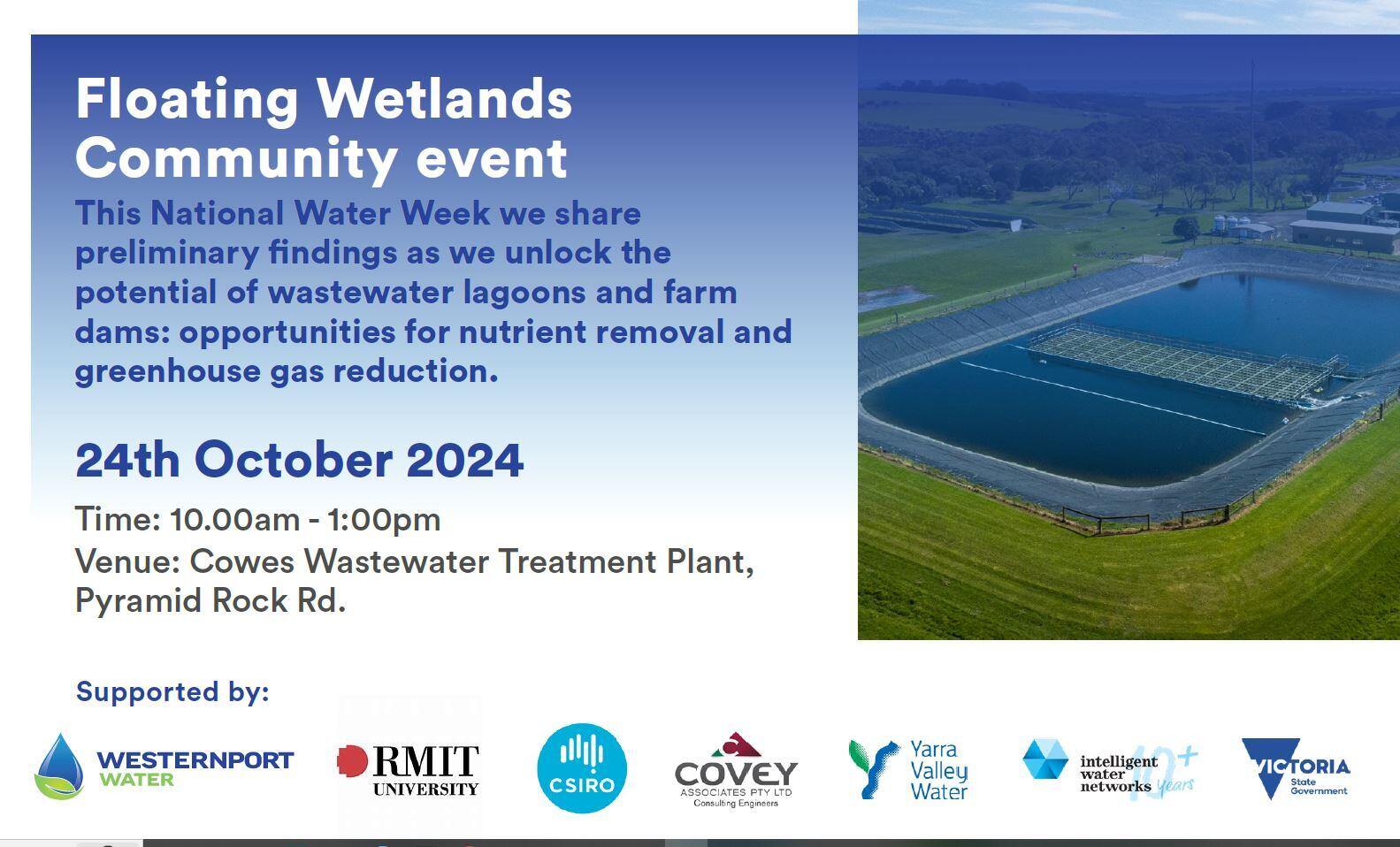 Floating Wetlands Community event

This National Water Week we share preliminary findings as we unlock the potential of wastewater lagoons and farm dams: opportunities for nutrient removal and greenhouse gas reduction.

24th October 2024

Time: 10.00am - 1:00pm
Venue: Cowes Wastewater Treatment Plant, Pyramid Rock Rd.

Supported by:

WESTERNPORT WATER

RMIT UNIVERSITY

CSIRO

COVEY ASSOCIATES PTY LTD Consulting Engineers

Yarra Valley Water

intelligent water networks 10+ Years

VICTORIA State Government